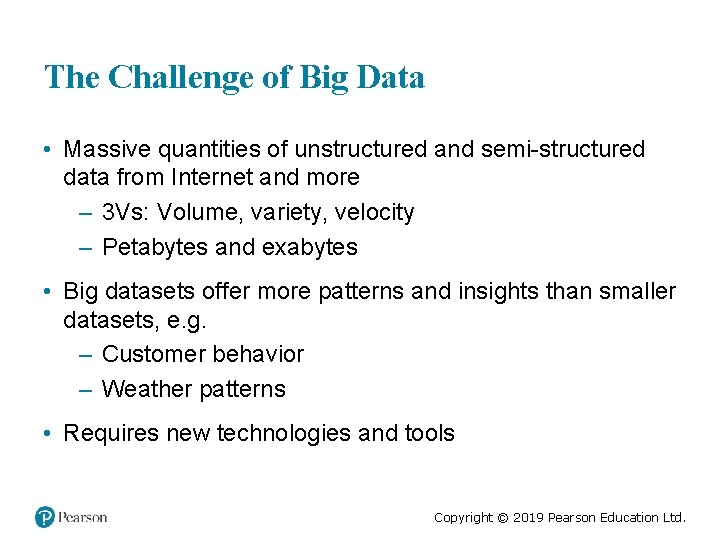 The Challenge of Big Data

• Massive quantities of unstructured and semi-structured data from Internet and more

– 3Vs: Volume, variety, velocity

– Petabytes and exabytes

• Big datasets offer more patterns and insights than smaller datasets, e.g.

– Customer behavior

– Weather patterns

• Requires new technologies and tools

Pearson

Copyright © 2019 Pearson Education Ltd.